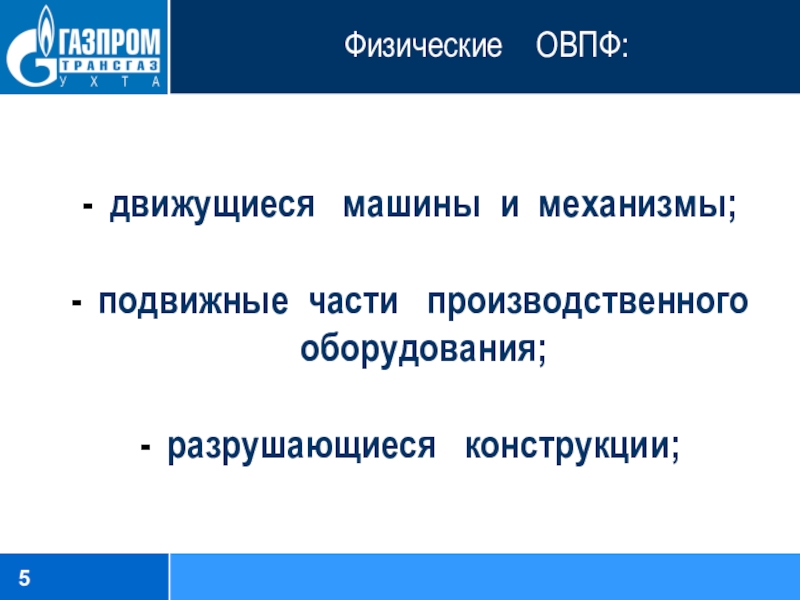 ГАЗПРОМ
ТРАНСГАЗ
УХТА

Физические ОВПФ:

- движущиеся машины и механизмы;

- подвижные части производственного оборудования;

- разрушающиеся конструкции;

5